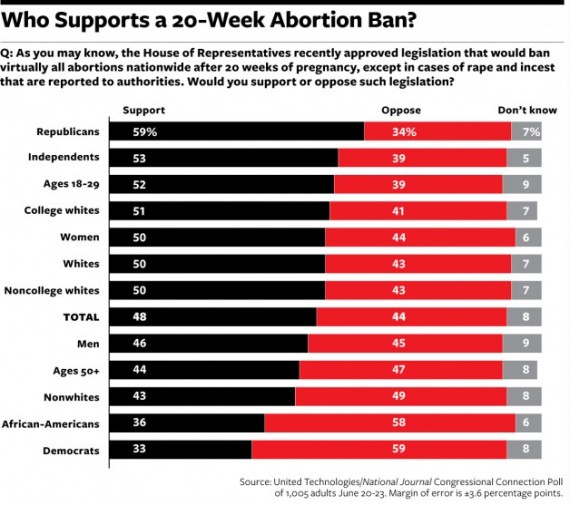 Who Supports a 20-Week Abortion Ban?

Q: As you may know, the House of Representatives recently approved legislation that would ban virtually all abortions nationwide after 20 weeks of pregnancy, except in cases of rape and incest that are reported to authorities. Would you support or oppose such legislation?

| | Support | Oppose | Don't know |
|---|---|---|---|
| Republicans | 59% | 34% | 7% |
| Independents | 53 | 39 | 5 |
| Ages 18-29 | 52 | 39 | 9 |
| College whites | 51 | 41 | 7 |
| Women | 50 | 44 | 6 |
| Whites | 50 | 43 | 7 |
| Noncollege whites | 50 | 43 | 7 |
| TOTAL | 48 | 44 | 8 |
| Men | 46 | 45 | 9 |
| Ages 50+ | 44 | 47 | 8 |
| Nonwhites | 43 | 49 | 8 |
| African-Americans | 36 | 58 | 6 |
| Democrats | 33 | 59 | 8 |

Source: United Technologies/National Journal Congressional Connection Poll of 1,005 adults June 20-23. Margin of error is ±3.6 percentage points.